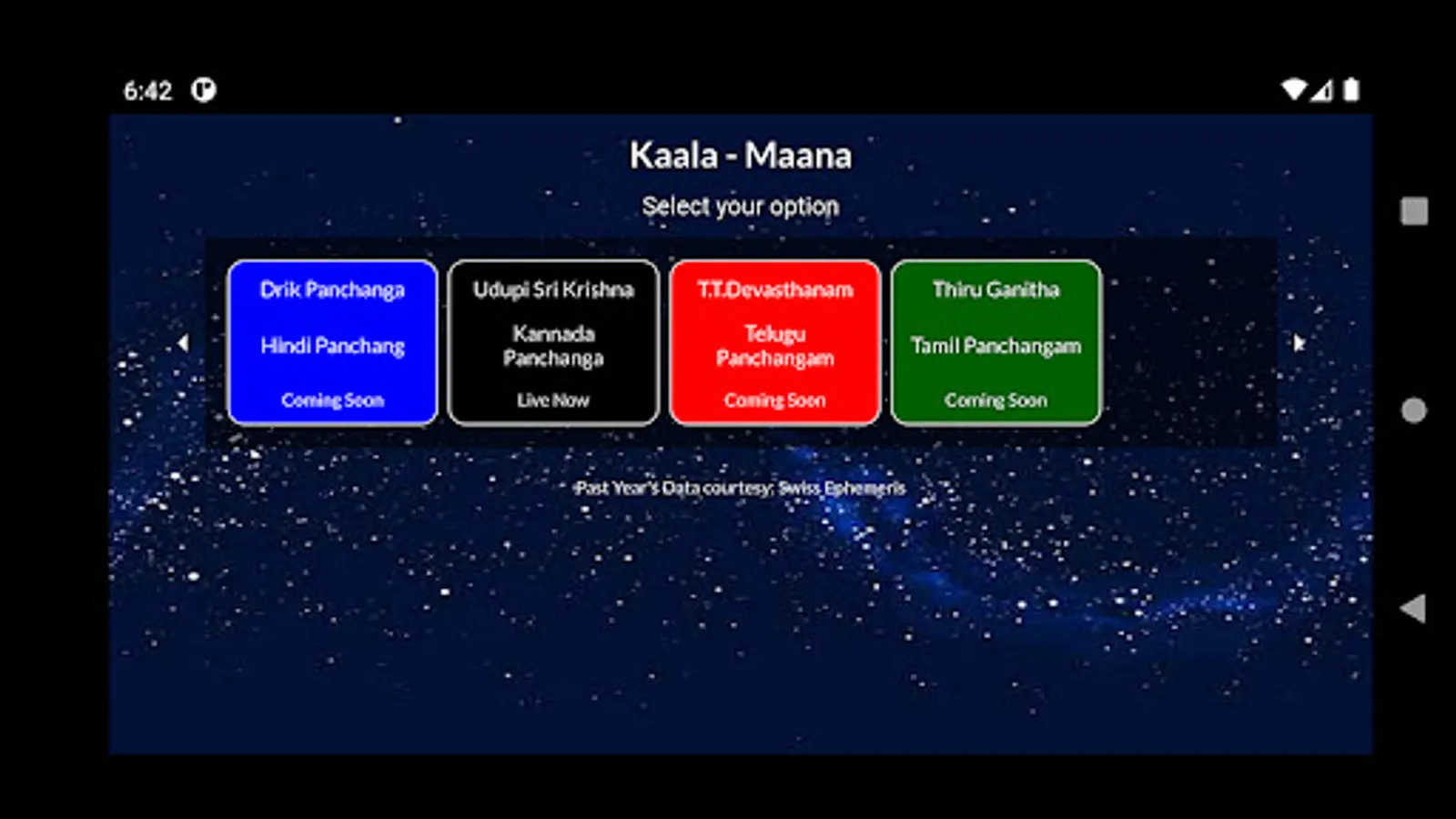 6:42

Kaala - Maana

Select your option

Drik Panchanga

Hindi Panchang

Coming Soon

Udupi Sri Krishna

Kannada Panchanga

Live Now

T.T.Devasthanam

Telugu Panchangam

Coming Soon

Thiru Ganitha

Tamil Panchangam

Coming Soon

Past Year's Data courtesy: Swiss Ephemeris